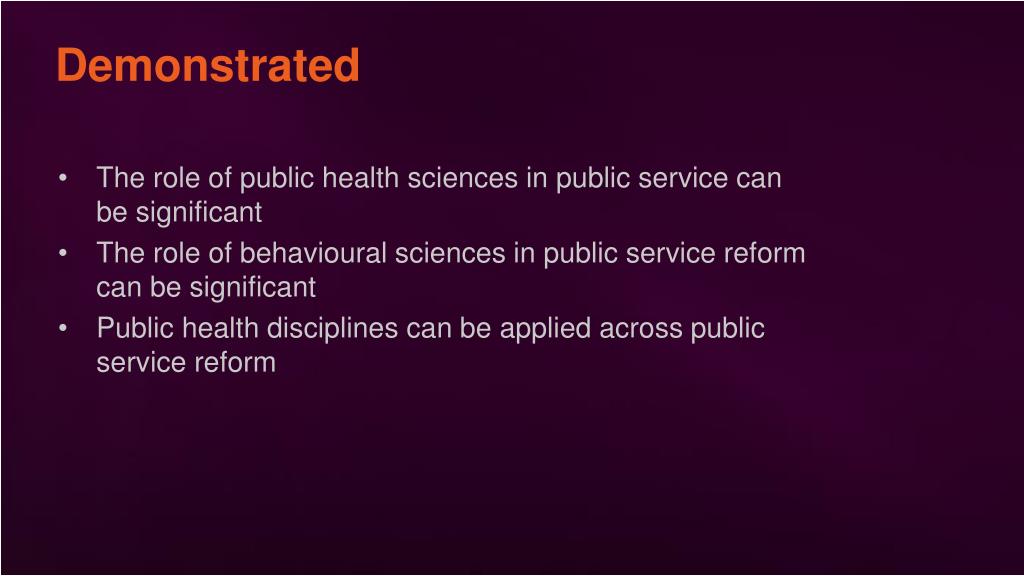 Demonstrated

• The role of public health sciences in public service can be significant
• The role of behavioural sciences in public service reform can be significant
• Public health disciplines can be applied across public service reform